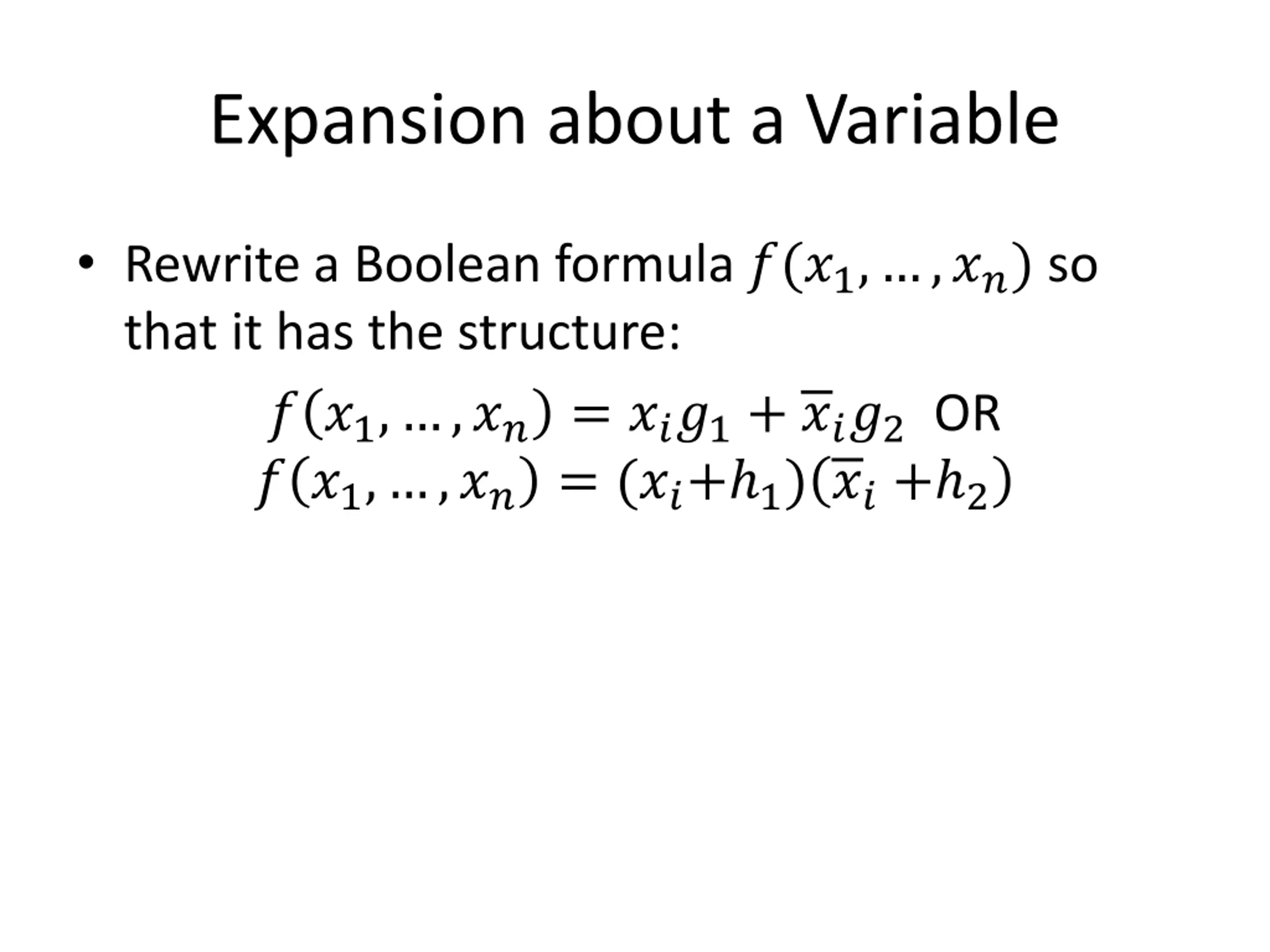 Expansion about a Variable

• Rewrite a Boolean formula $f(x_1, \dots, x_n)$ so that it has the structure:

$f(x_1, \dots, x_n) = x_i g_1 + \overline{x}_i g_2$ OR
$f(x_1, \dots, x_n) = (x_i + h_1)(\overline{x}_i + h_2)$